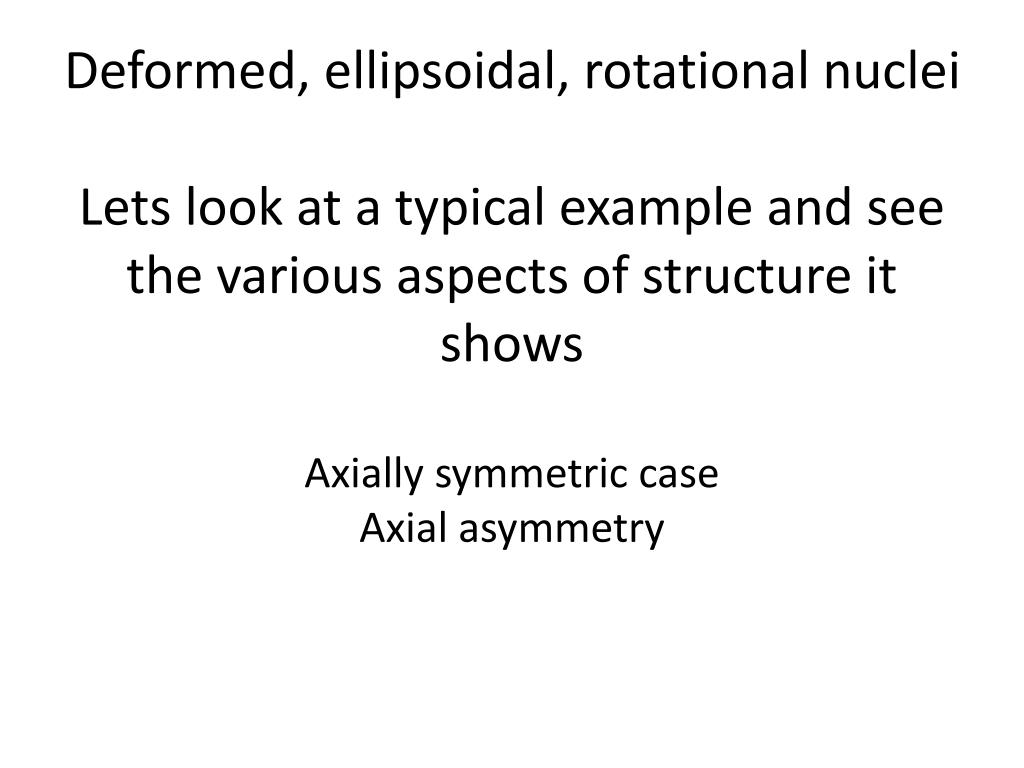 Deformed, ellipsoidal, rotational nuclei

Lets look at a typical example and see the various aspects of structure it shows

Axially symmetric case
Axial asymmetry